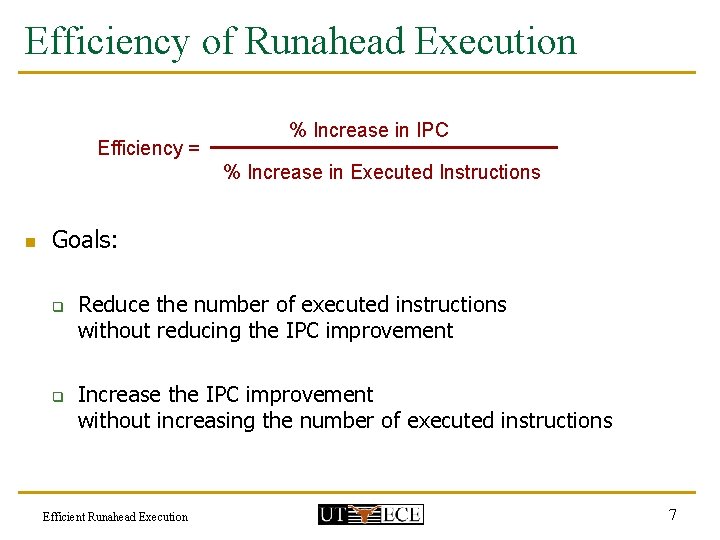 Efficiency of Runahead Execution

$\text{Efficiency} = \frac{\text{\% Increase in IPC}}{\text{\% Increase in Executed Instructions}}$

Goals:

Reduce the number of executed instructions without reducing the IPC improvement

Increase the IPC improvement without increasing the number of executed instructions

Efficient Runahead Execution

UT ECE

7